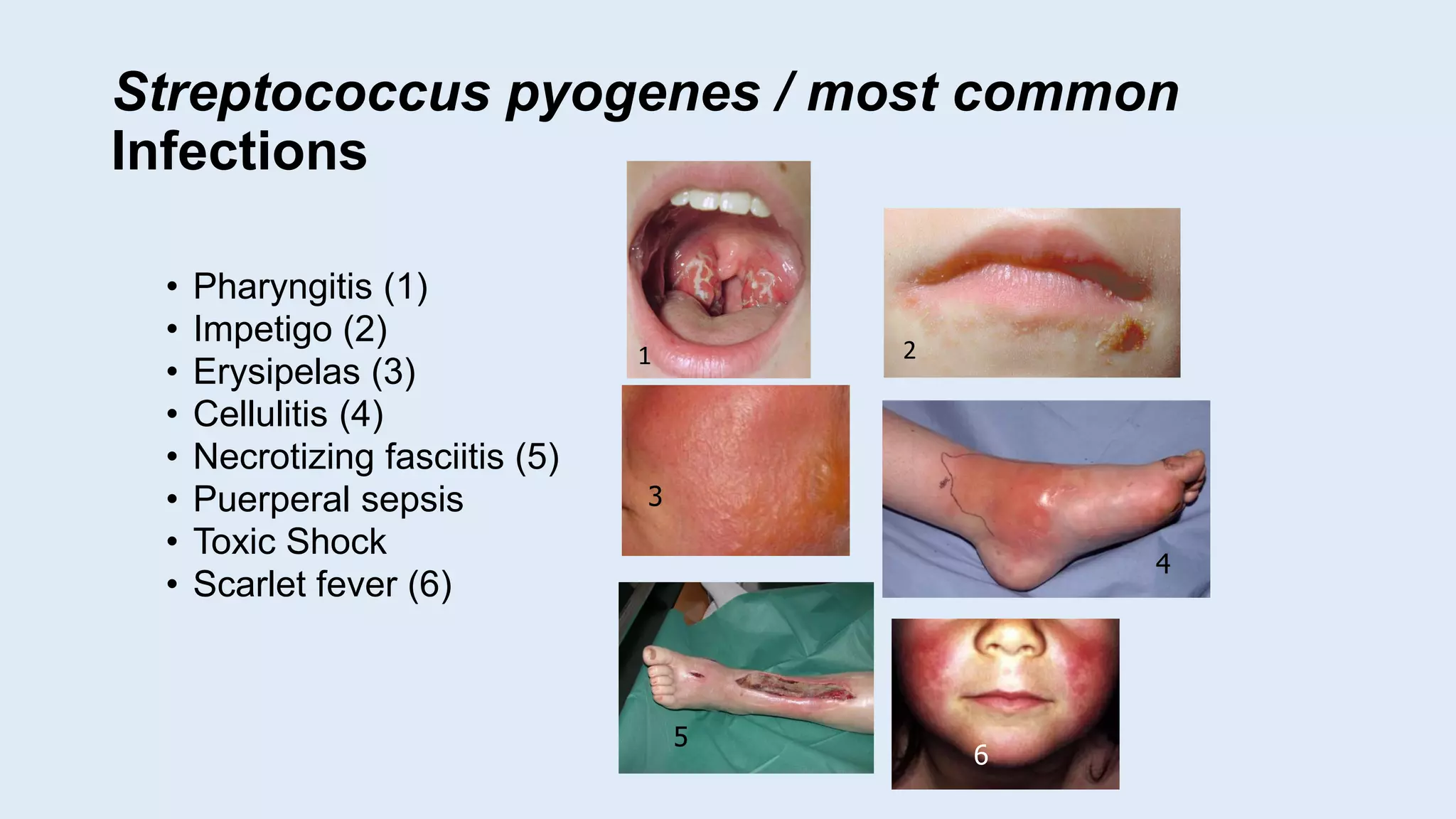 Streptococcus pyogenes / most common Infections

• Pharyngitis (1)
• Impetigo (2)
• Erysipelas (3)
• Cellulitis (4)
• Necrotizing fasciitis (5)
• Puerperal sepsis
• Toxic Shock
• Scarlet fever (6)

1

2

3

4

5

6